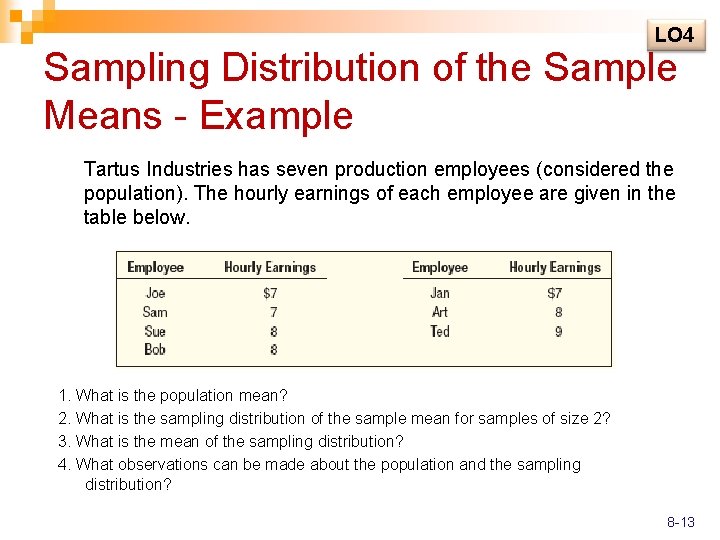 LO4

Sampling Distribution of the Sample Means - Example

Tartus Industries has seven production employees (considered the population). The hourly earnings of each employee are given in the table below.

| Employee | Hourly Earnings | Employee | Hourly Earnings |
|---|---|---|---|
| Joe | \$7 | Jan | \$7 |
| Sam | 7 | Art | 8 |
| Sue | 8 | Ted | 9 |
| Bob | 8 | | |

1. What is the population mean?
2. What is the sampling distribution of the sample mean for samples of size 2?
3. What is the mean of the sampling distribution?
4. What observations can be made about the population and the sampling distribution?

8-13